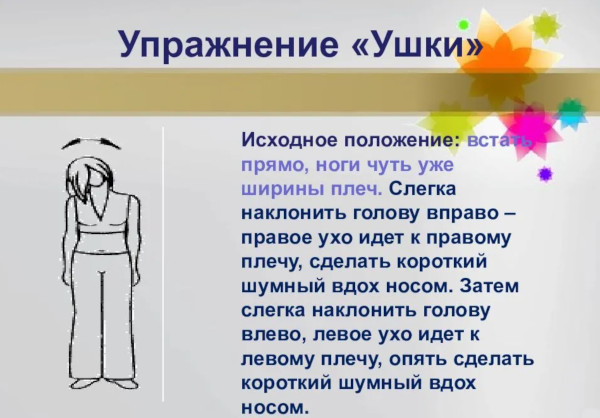 Упражнение «Ушки»

Исходное положение: встать прямо, ноги чуть уже ширины плеч. Слегка наклонить голову вправо – правое ухо идет к правому плечу, сделать короткий шумный вдох носом. Затем слегка наклонить голову влево, левое ухо идет к левому плечу, опять сделать короткий шумный вдох носом.